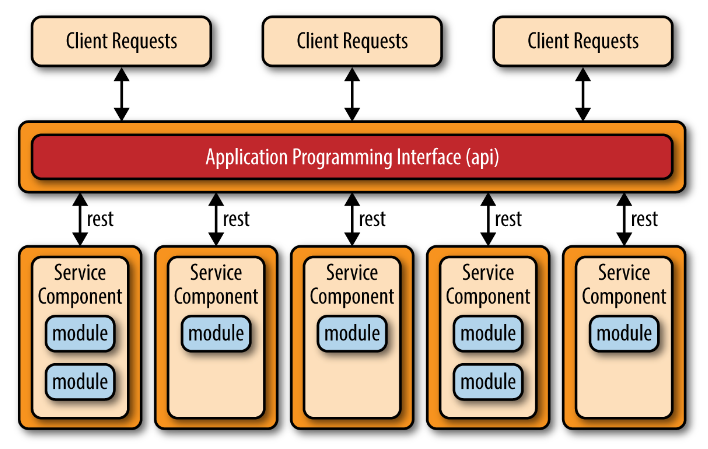 Client Requests

Client Requests

Client Requests

Application Programming Interface (api)

rest

rest

rest

rest

rest

Service Component

module

module

Service Component

module

Service Component

module

Service Component

module

module

Service Component

module